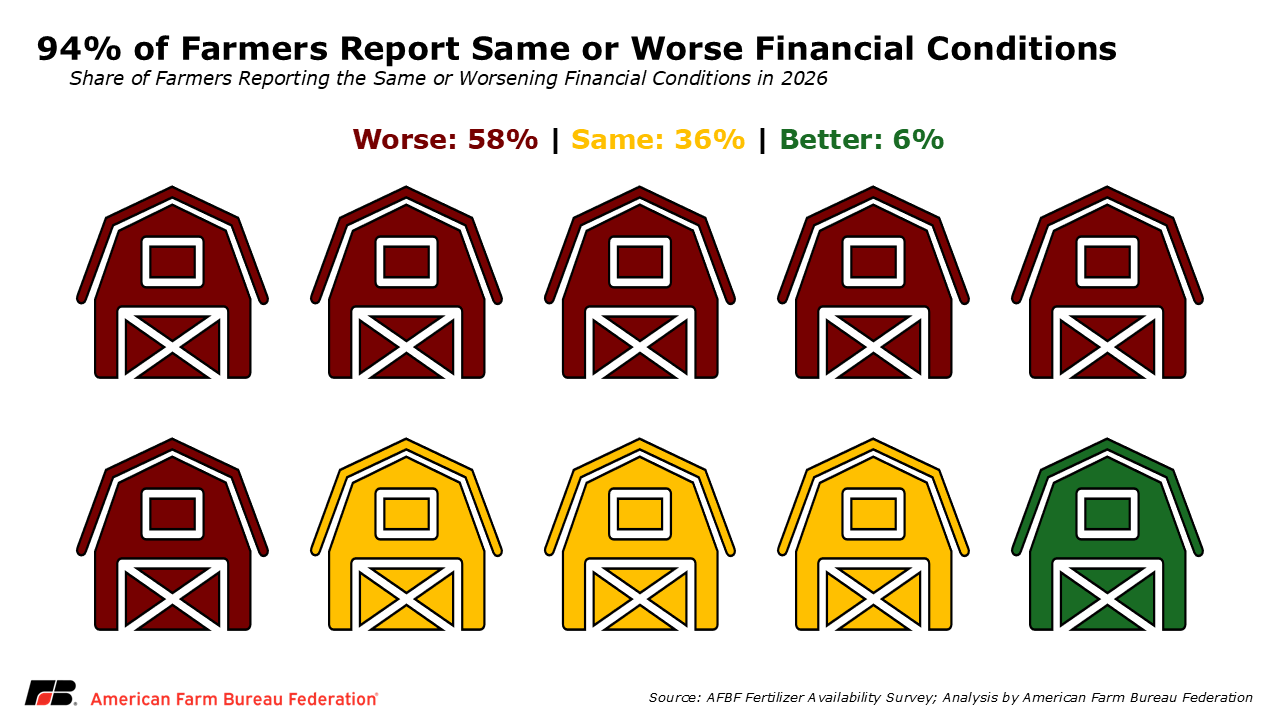 94% of Farmers Report Same or Worse Financial Conditions
Share of Farmers Reporting the Same or Worsening Financial Conditions in 2026

Worse: 58% | Same: 36% | Better: 6%

FB American Farm Bureau Federation®

Source: AFBF Fertilizer Availability Survey; Analysis by American Farm Bureau Federation